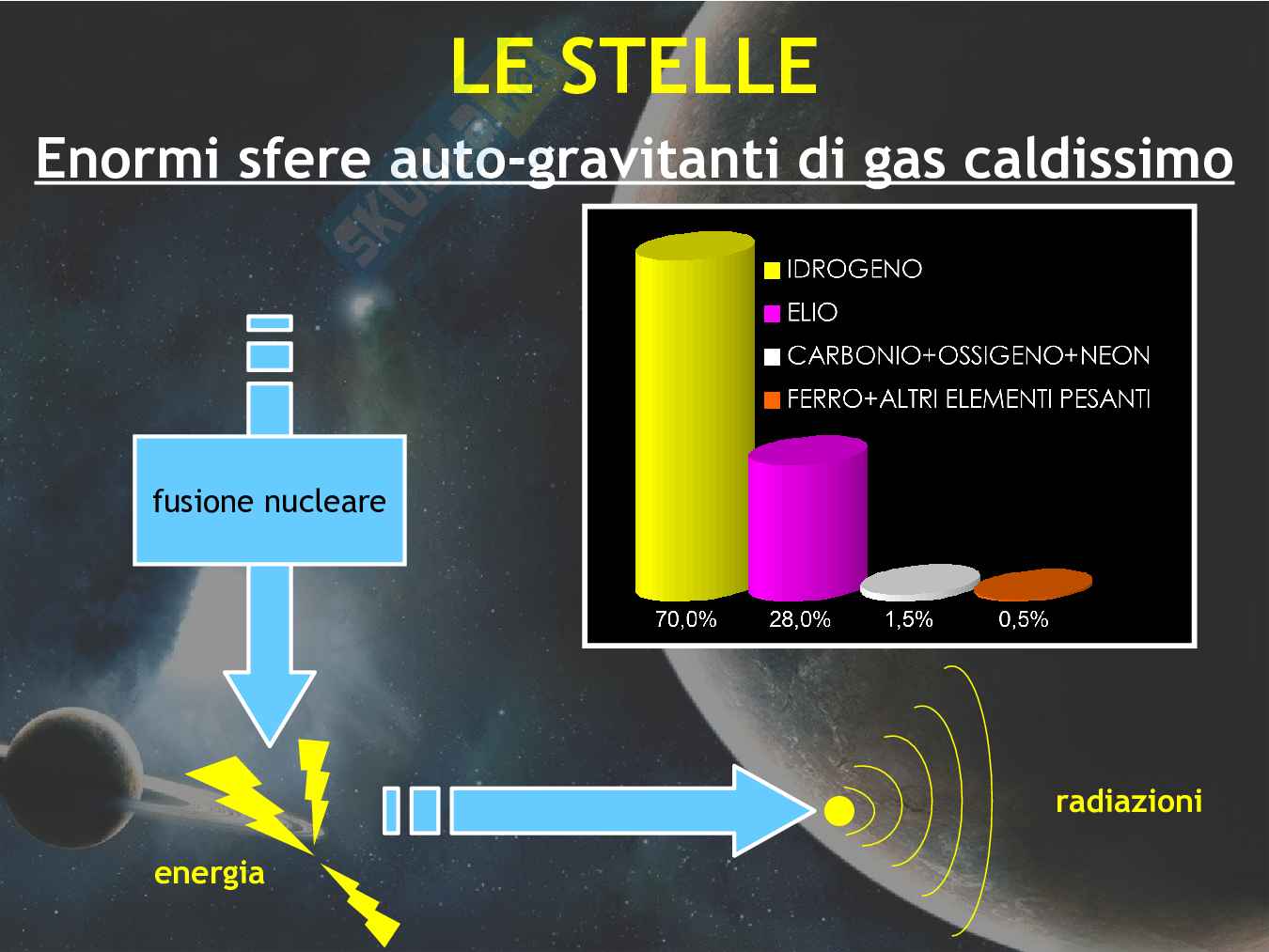 LE STELLE

Enormi sfere auto-gravitanti di gas caldissimo

IDROGENO
ELIO
CARBONIO+OSSIGENO+NEON
FERRO+ALTRI ELEMENTI PESANTI

70,0% 28,0% 1,5% 0,5%

fusione nucleare

energia

radiazioni